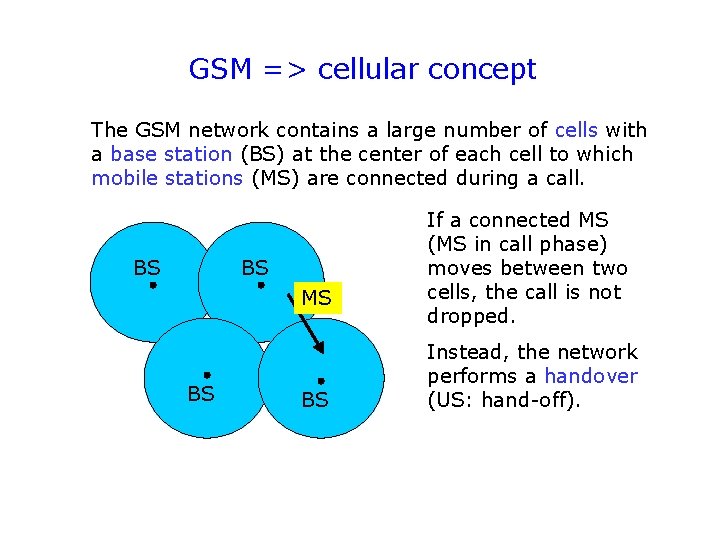 GSM => cellular concept

The GSM network contains a large number of cells with a base station (BS) at the center of each cell to which mobile stations (MS) are connected during a call.

BS

BS

MS

BS

BS

If a connected MS (MS in call phase) moves between two cells, the call is not dropped.

Instead, the network performs a handover (US: hand-off).